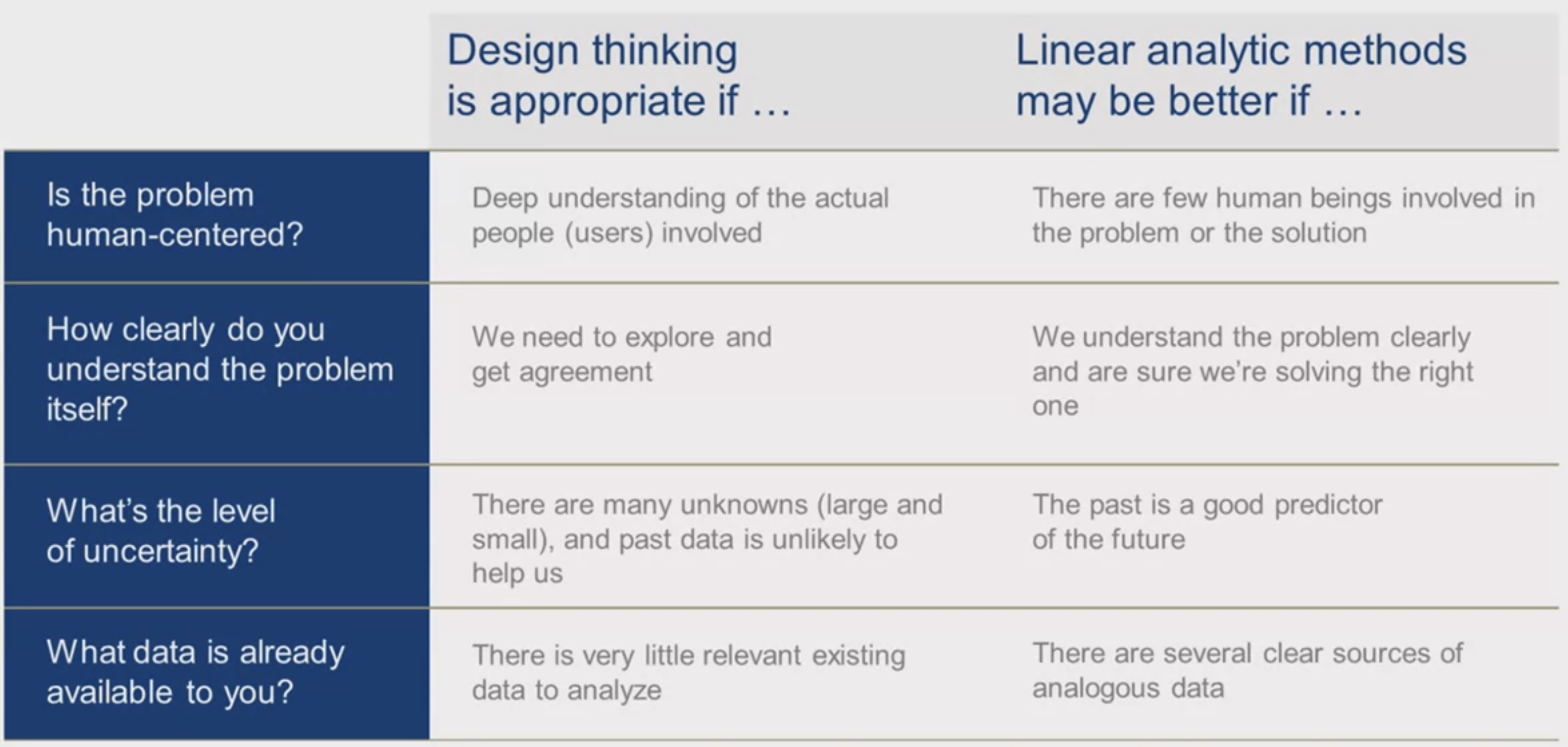 |  | Design thinking is appropriate if … | Linear analytic methods may be better if … |
|---|---|---|
| Is the problem human-centered? | Deep understanding of the actual people (users) involved | There are few human beings involved in the problem or the solution |
| How clearly do you understand the problem itself? | We need to explore and get agreement | We understand the problem clearly and are sure we're solving the right one |
| What's the level of uncertainty? | There are many unknowns (large and small), and past data is unlikely to help us | The past is a good predictor of the future |
| What data is already available to you? | There is very little relevant existing data to analyze | There are several clear sources of analogous data |